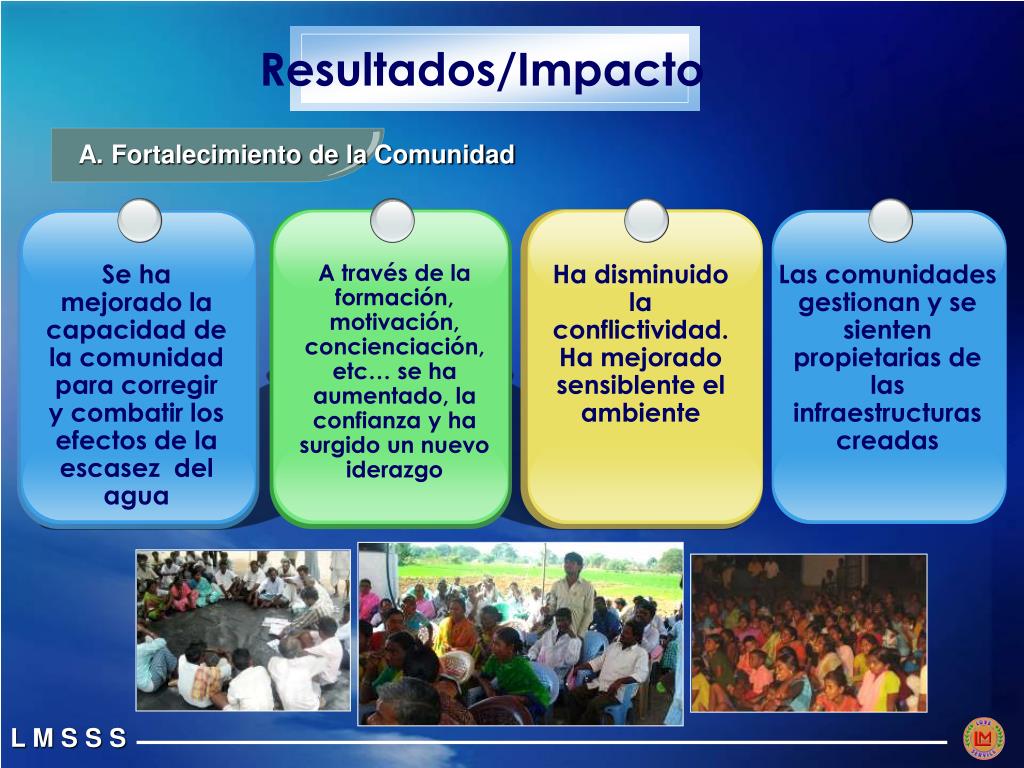 Resultados/Impacto

A. Fortalecimiento de la Comunidad

Se ha mejorado la capacidad de la comunidad para corregir y combatir los efectos de la escasez del agua

A través de la formación, motivación, concienciación, etc… se ha aumentado, la confianza y ha surgido un nuevo iderazgo

Ha disminuido la conflictividad. Ha mejorado sensiblente el ambiente

Las comunidades gestionan y se sienten propietarias de las infraestructuras creadas

L M S S S